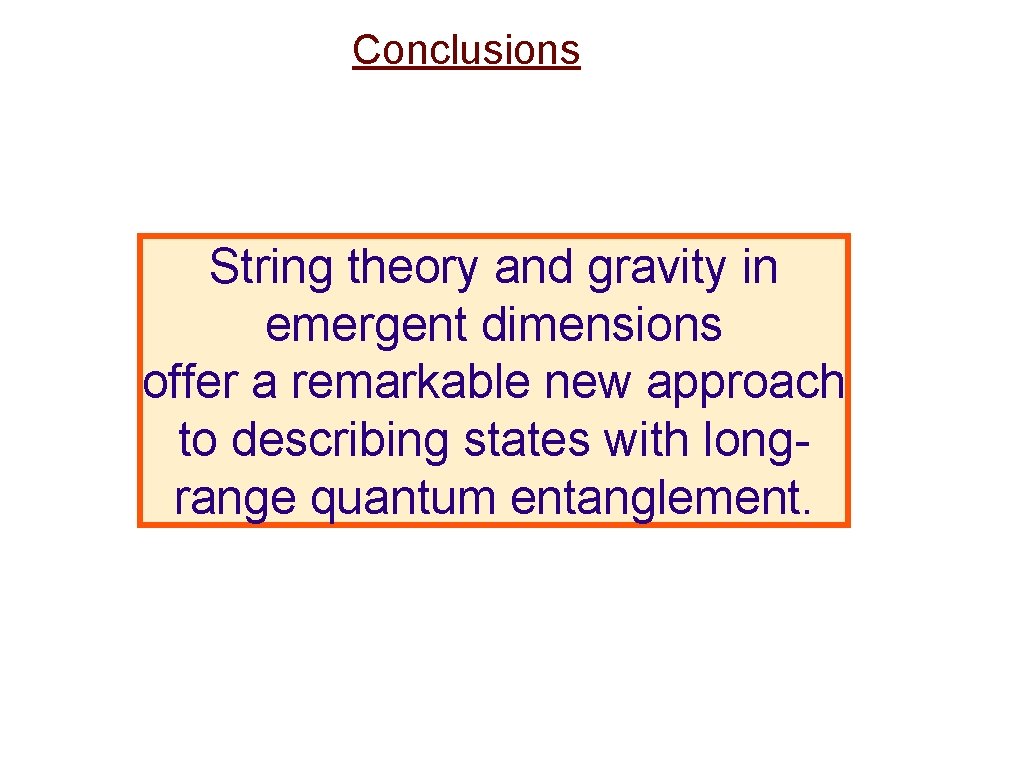 Conclusions

String theory and gravity in emergent dimensions offer a remarkable new approach to describing states with long-range quantum entanglement.